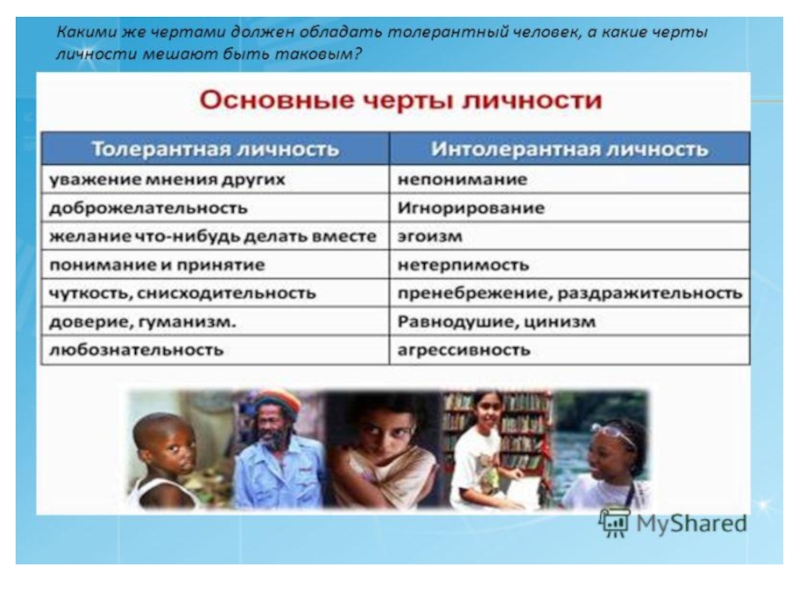 Какими же чертами должен обладать толерантный человек, а какие черты личности мешают быть таковым?

Основные черты личности

| Толерантная личность | Интолерантная личность |
|---|---|
| уважение мнения других | непонимание |
| доброжелательность | Игнорирование |
| желание что-нибудь делать вместе | эгоизм |
| понимание и принятие | нетерпимость |
| чуткость, снисходительность | пренебрежение, раздражительность |
| доверие, гуманизм. | Равнодушие, цинизм |
| любознательность | агрессивность |

MyShared